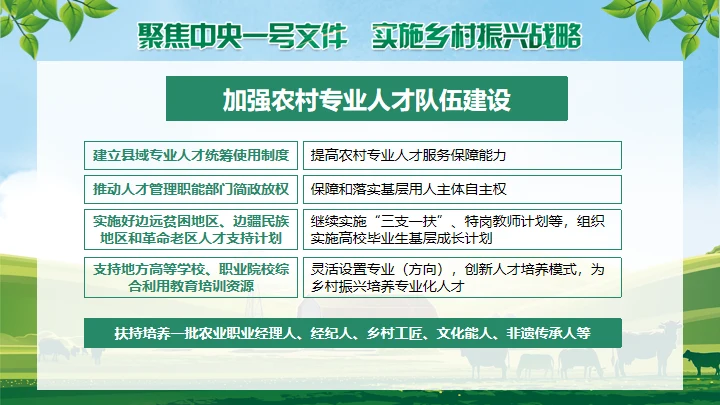 聚焦中央一号文件　实施乡村振兴战略

加强农村专业人才队伍建设

| 建立县域专业人才统筹使用制度 | 提高农村专业人才服务保障能力 |
|---|---|
| 推动人才管理职能部门简政放权 | 保障和落实基层用人主体自主权 |
| 实施好边远贫困地区、边疆民族地区和革命老区人才支持计划 | 继续实施“三支一扶”、特岗教师计划等，组织实施高校毕业生基层成长计划 |
| 支持地方高等学校、职业院校综合利用教育培训资源 | 灵活设置专业（方向），创新人才培养模式，为乡村振兴培养专业化人才 |

扶持培养一批农业职业经理人、经纪人、乡村工匠、文化能人、非遗传承人等